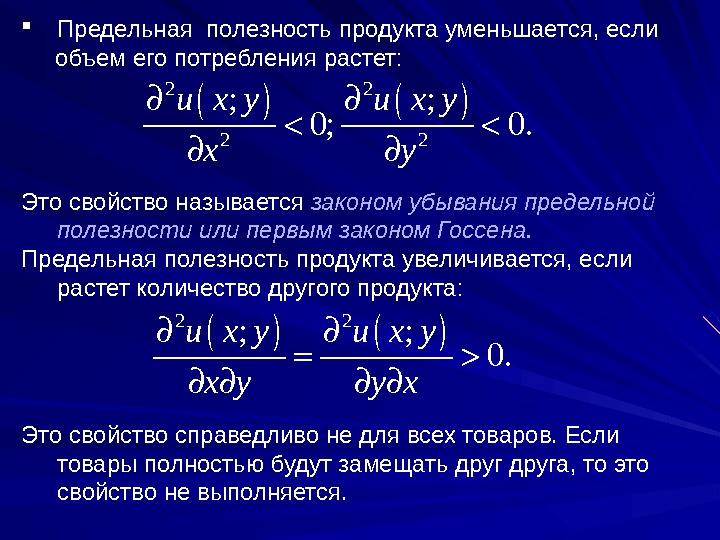 ▪ Предельная полезность продукта уменьшается, если объем его потребления растет:

$\frac{\partial^2 u(x;y)}{\partial x^2} < 0; \frac{\partial^2 u(x;y)}{\partial y^2} < 0.$

Это свойство называется законом убывания предельной полезности или первым законом Госсена.

Предельная полезность продукта увеличивается, если растет количество другого продукта:

$\frac{\partial^2 u(x;y)}{\partial x \partial y} = \frac{\partial^2 u(x;y)}{\partial y \partial x} > 0.$

Это свойство справедливо не для всех товаров. Если товары полностью будут замещать друг друга, то это свойство не выполняется.